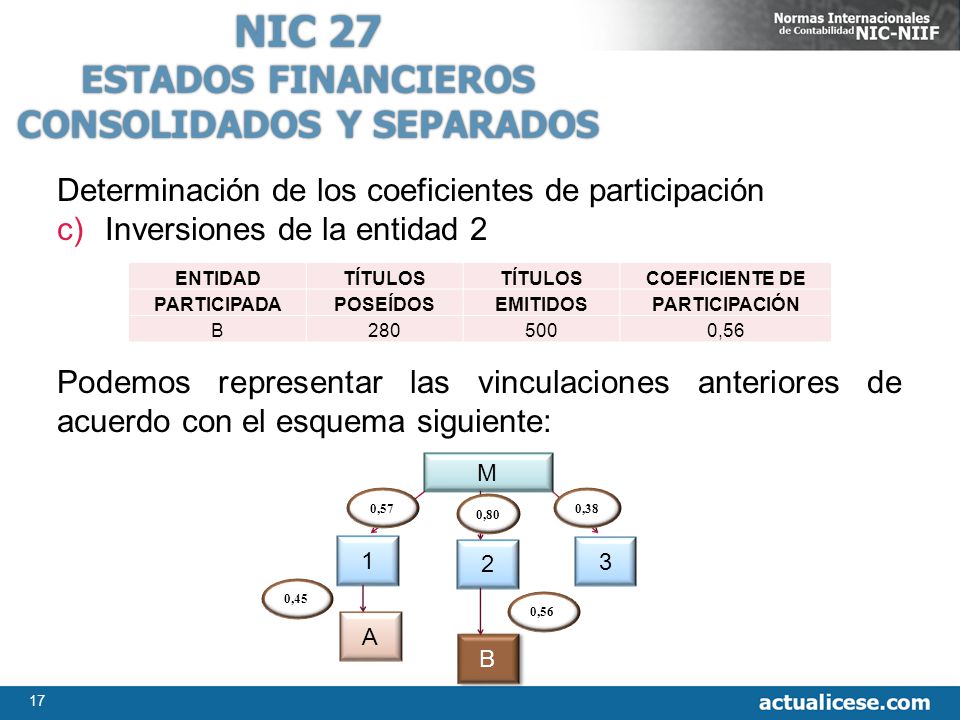 NIC 27
ESTADOS FINANCIEROS
CONSOLIDADOS Y SEPARADOS

Normas Internacionales de Contabilidad NIC-NIIF

Determinación de los coeficientes de participación

c) Inversiones de la entidad 2

| ENTIDAD PARTICIPADA | TÍTULOS POSEÍDOS | TÍTULOS EMITIDOS | COEFICIENTE DE PARTICIPACIÓN |
|---|---|---|---|
| B | 280 | 500 | 0,56 |

Podemos representar las vinculaciones anteriores de acuerdo con el esquema siguiente:

M
0,57
0,80
0,38
1
2
3
0,45
0,56
A
B

17

actualicese.com